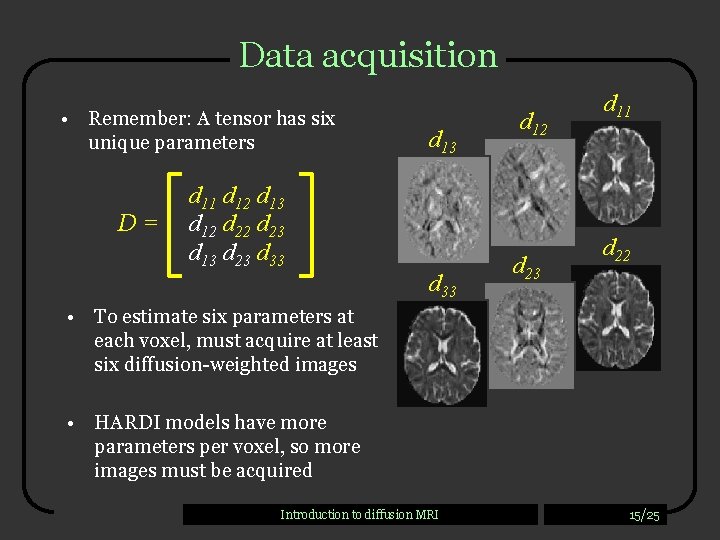 Data acquisition

• Remember: A tensor has six unique parameters

$D = \begin{bmatrix} d_{11} & d_{12} & d_{13} \\ d_{12} & d_{22} & d_{23} \\ d_{13} & d_{23} & d_{33} \end{bmatrix}$

• To estimate six parameters at each voxel, must acquire at least six diffusion-weighted images

• HARDI models have more parameters per voxel, so more images must be acquired

$d_{13}$ $d_{12}$ $d_{11}$

$d_{33}$ $d_{23}$ $d_{22}$

Introduction to diffusion MRI

15/25